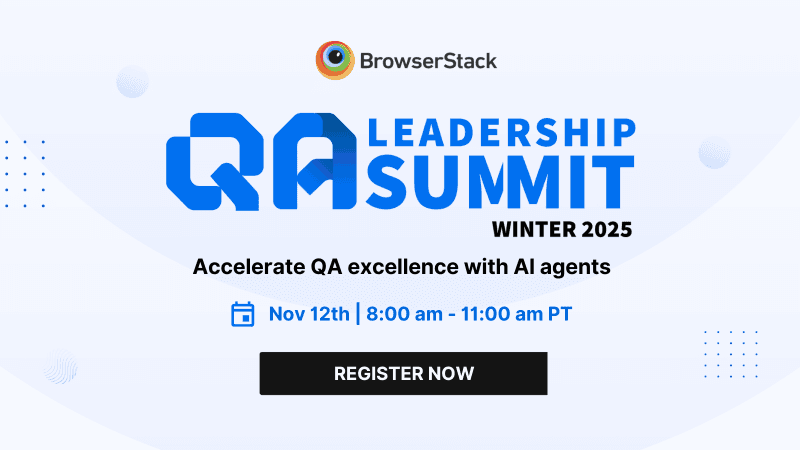 BrowserStack

QA LEADERSHIP SUMMIT

WINTER 2025

Accelerate QA excellence with AI agents

Nov 12th | 8:00 am - 11:00 am PT

REGISTER NOW